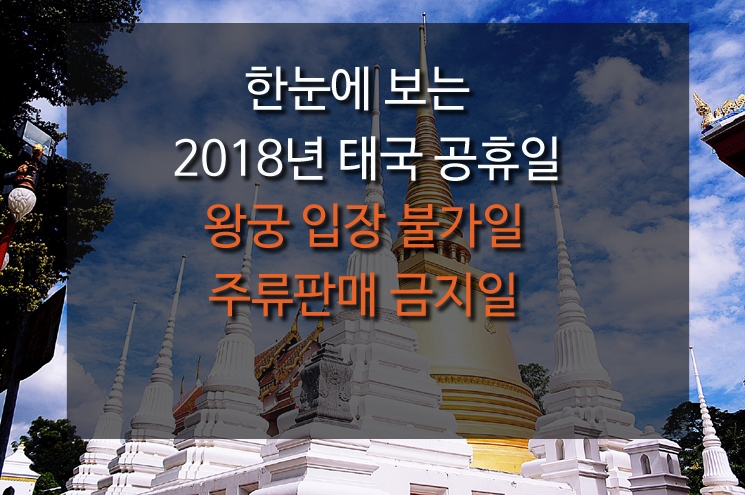 한눈에 보는
2018년 태국 공휴일
왕궁 입장 불가일
주류판매 금지일